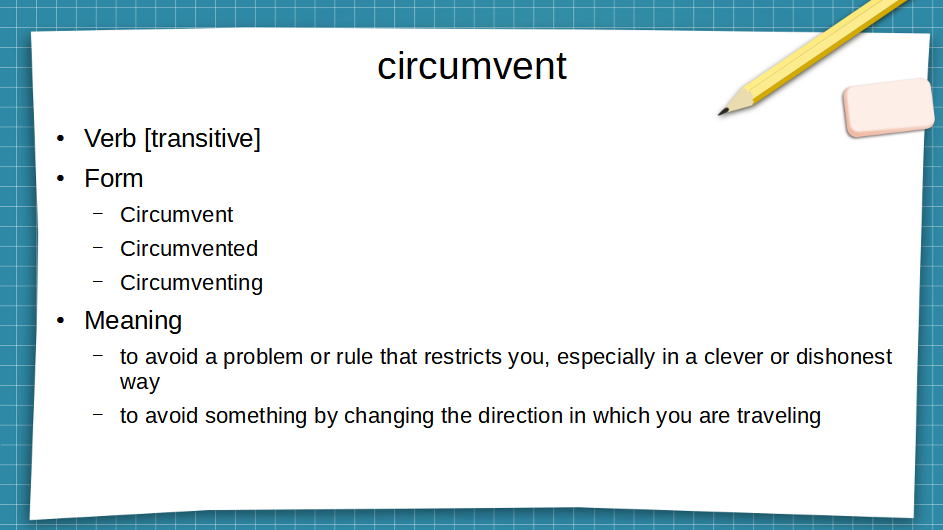 circumvent

• Verb [transitive]
• Form
  – Circumvent
  – Circumvented
  – Circumventing
• Meaning
  – to avoid a problem or rule that restricts you, especially in a clever or dishonest way
  – to avoid something by changing the direction in which you are traveling